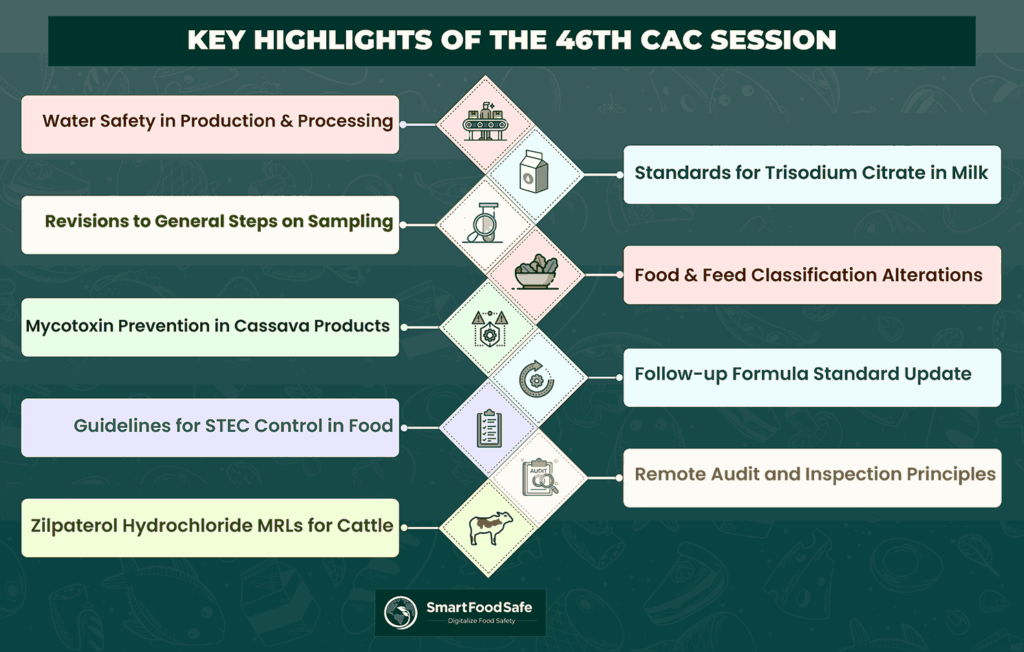 KEY HIGHLIGHTS OF THE 46TH CAC SESSION

Water Safety in Production & Processing

Standards for Trisodium Citrate in Milk

Revisions to General Steps on Sampling

Food & Feed Classification Alterations

Mycotoxin Prevention in Cassava Products

Follow-up Formula Standard Update

Guidelines for STEC Control in Food

AUDIT

Remote Audit and Inspection Principles

Zilpaterol Hydrochloride MRLs for Cattle

SmartFoodSafe
Digitalize Food Safety